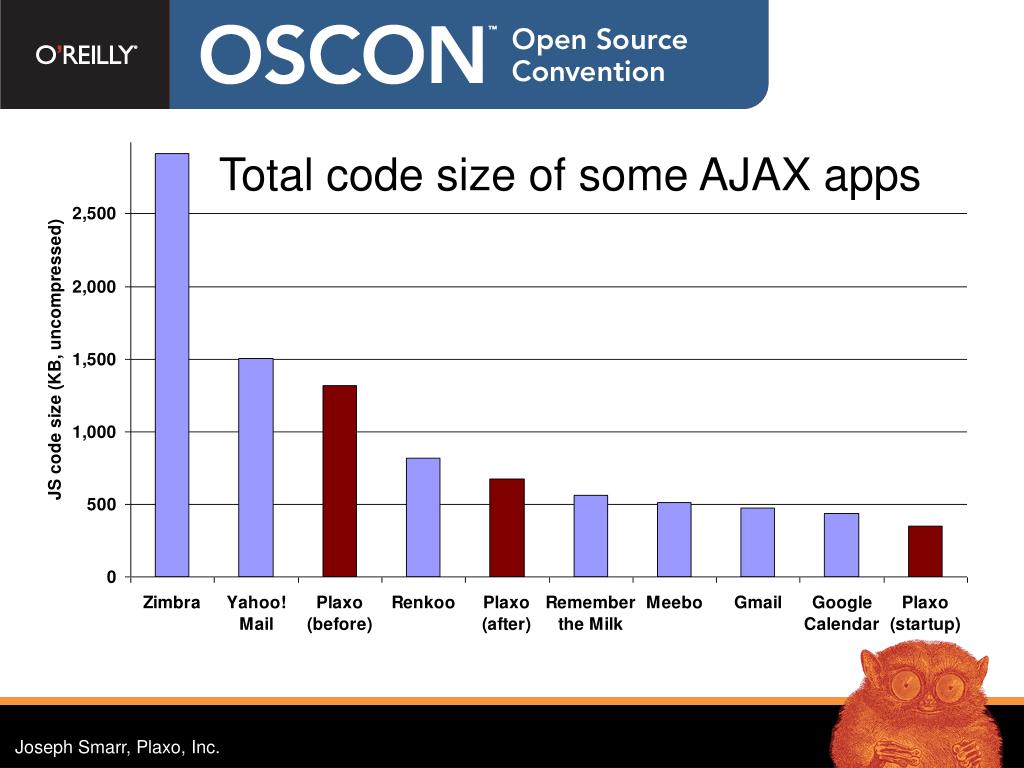 O'REILLY®

OSCON™ Open Source Convention

Total code size of some AJAX apps

JS code size (KB, uncompressed)

2,500
2,000
1,500
1,000
500
0

Zimbra
Yahoo! Mail
Plaxo (before)
Renkoo
Plaxo (after)
Remember the Milk
Meebo
Gmail
Google Calendar
Plaxo (startup)

Joseph Smarr, Plaxo, Inc.